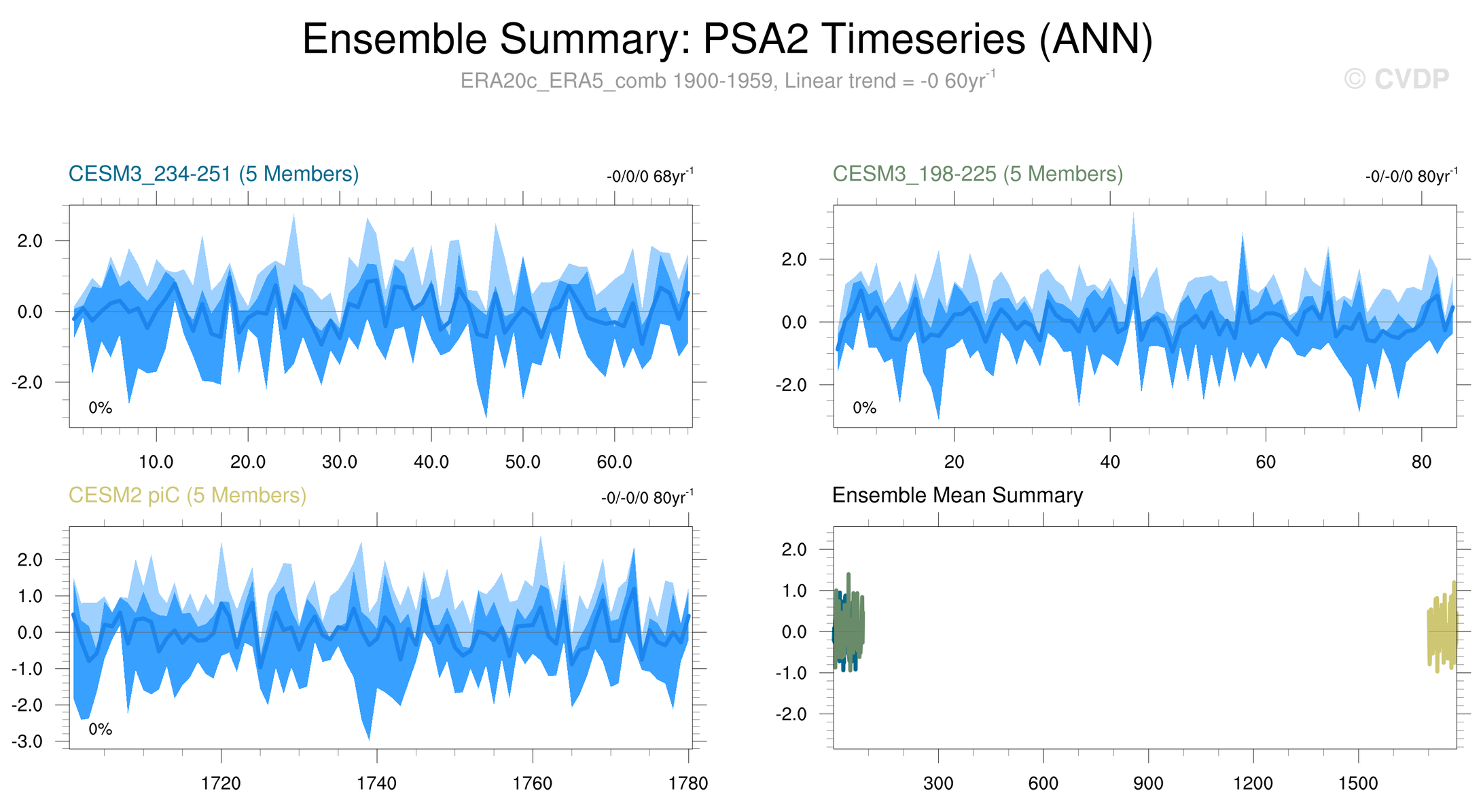 Ensemble Summary: PSA2 Timeseries (ANN)

ERA20c_ERA5_comb 1900-1959, Linear trend = -0 60yr$^{-1}$

© CVDP

CESM3_234-251 (5 Members)

-0/0/0 68yr$^{-1}$

2.0
0.0
-2.0

0%

10.0 20.0 30.0 40.0 50.0 60.0

CESM3_198-225 (5 Members)

-0/-0/0 80yr$^{-1}$

2.0
0.0
-2.0

0%

20 40 60 80

CESM2 piC (5 Members)

-0/-0/0 80yr$^{-1}$

2.0
1.0
0.0
-1.0
-2.0
-3.0

0%

1720 1740 1760 1780

Ensemble Mean Summary

2.0
1.0
0.0
-1.0
-2.0

300 600 900 1200 1500